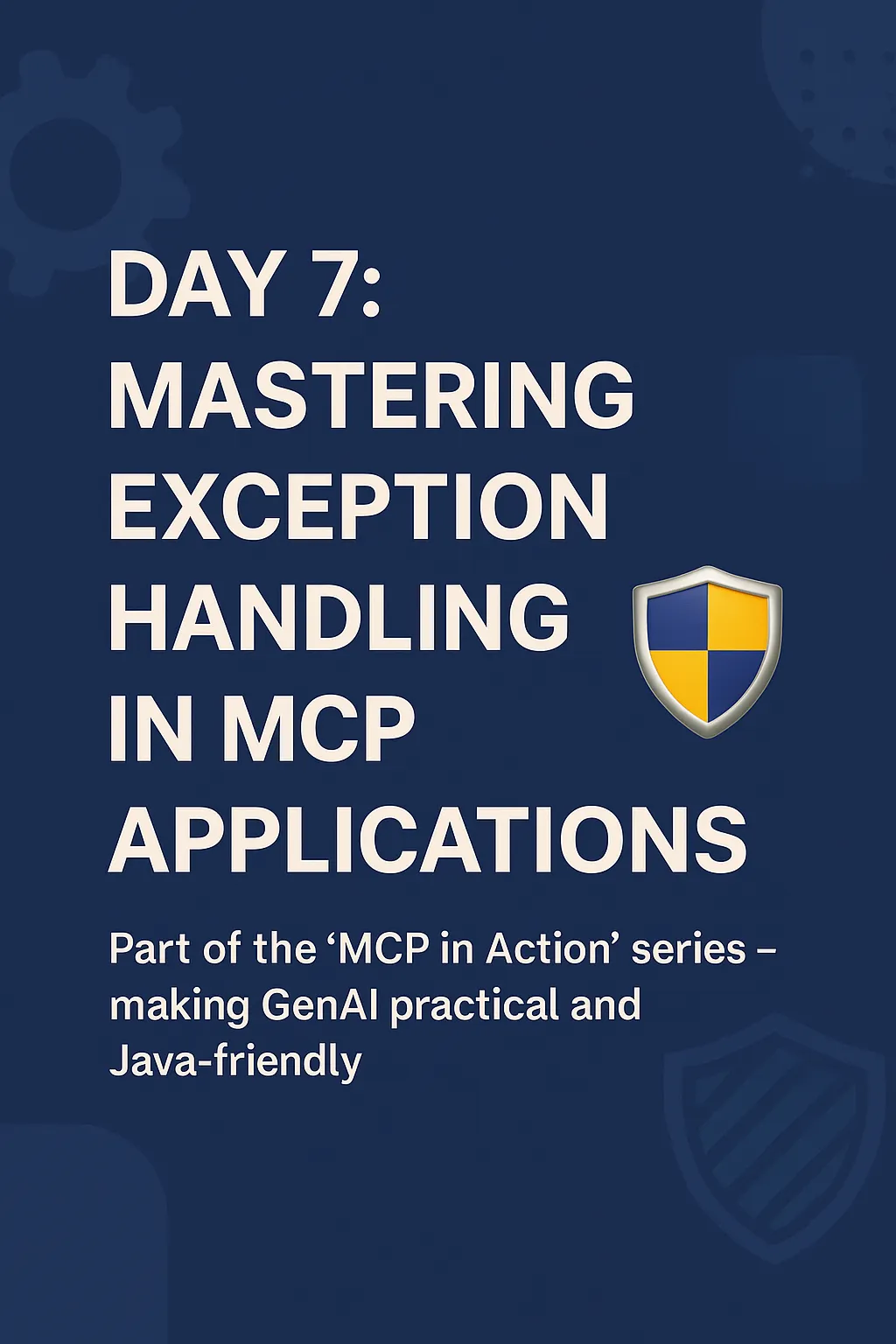 DAY 7: MASTERING EXCEPTION HANDLING IN MCP APPLICATIONS

Part of the ‘MCP in Action’ series – making GenAI practical and Java-friendly